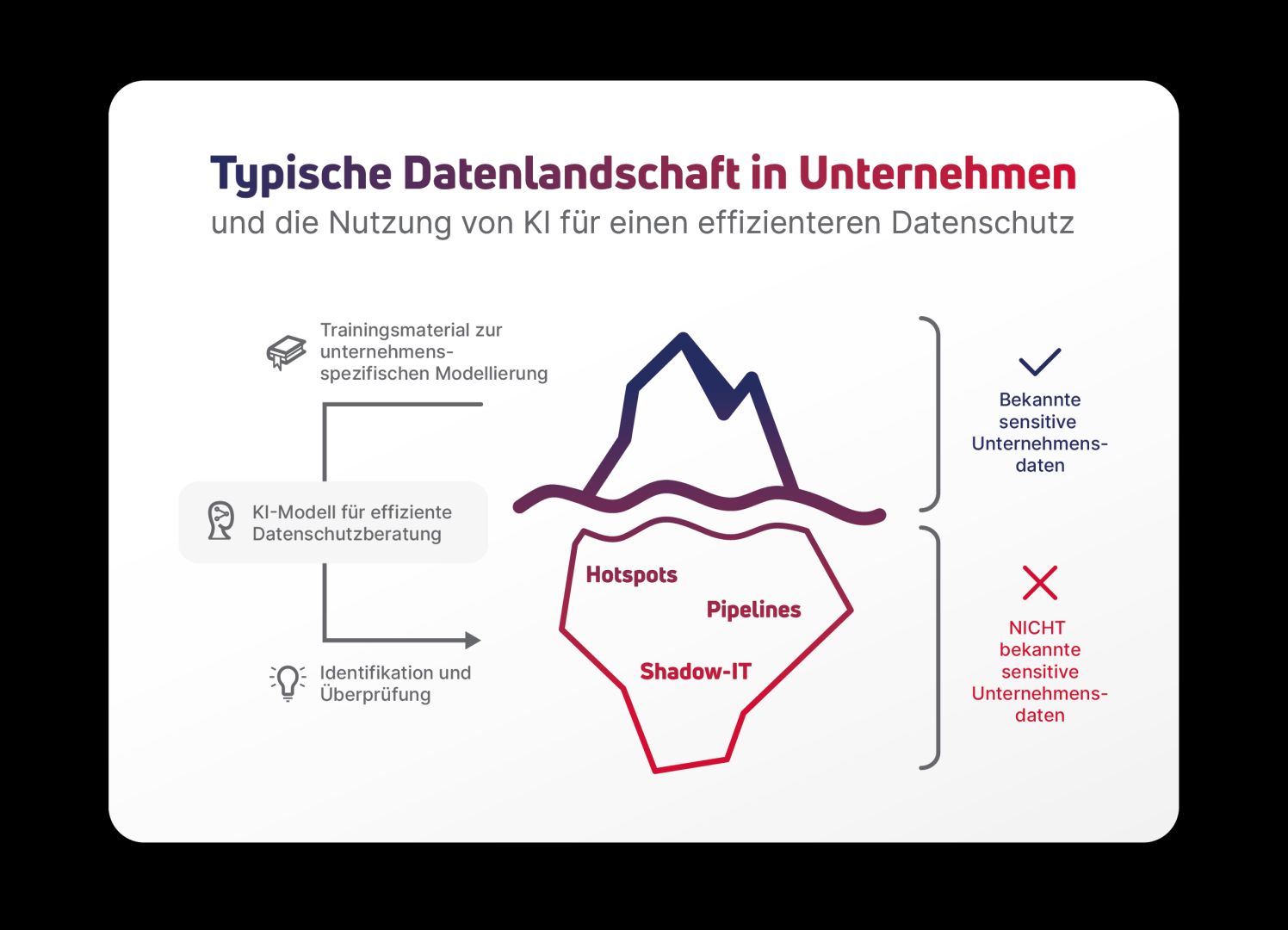 Typische Datenlandschaft in Unternehmen
und die Nutzung von KI für einen effizienteren Datenschutz

Trainingsmaterial zur unternehmensspezifischen Modellierung

KI-Modell für effiziente Datenschutzberatung

Identifikation und Überprüfung

Hotspots

Pipelines

Shadow-IT

Bekannte sensitive Unternehmensdaten

NICHT bekannte sensitive Unternehmensdaten